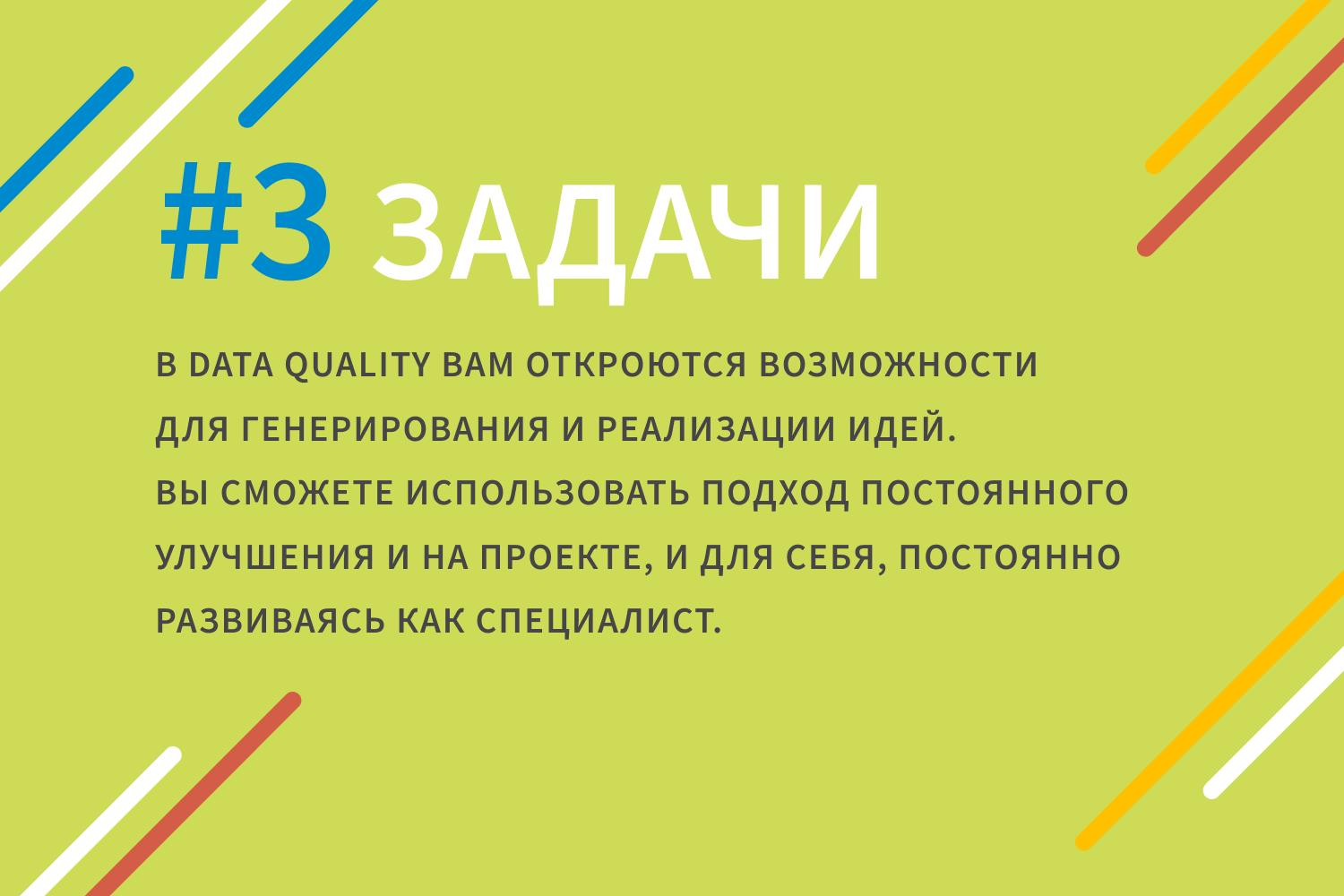 #3 ЗАДАЧИ

В DATA QUALITY ВАМ ОТКРОЮТСЯ ВОЗМОЖНОСТИ ДЛЯ ГЕНЕРИРОВАНИЯ И РЕАЛИЗАЦИИ ИДЕЙ. ВЫ СМОЖЕТЕ ИСПОЛЬЗОВАТЬ ПОДХОД ПОСТОЯННОГО УЛУЧШЕНИЯ И НА ПРОЕКТЕ, И ДЛЯ СЕБЯ, ПОСТОЯННО РАЗВИВАЯСЬ КАК СПЕЦИАЛИСТ.